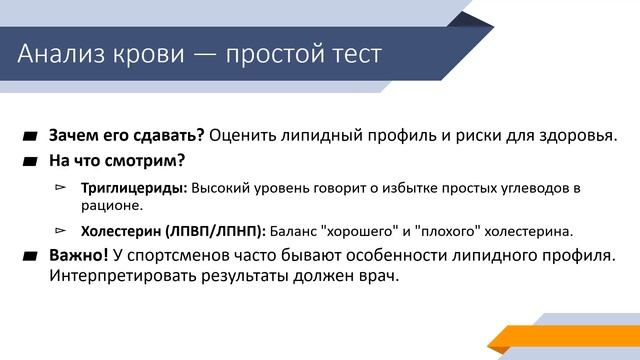 Анализ крови — простой тест

Зачем его сдавать? Оценить липидный профиль и риски для здоровья.
На что смотрим?
Триглицериды: Высокий уровень говорит о избытке простых углеводов в рационе.
Холестерин (ЛПВП/ЛПНП): Баланс "хорошего" и "плохого" холестерина.
Важно! У спортсменов часто бывают особенности липидного профиля. Интерпретировать результаты должен врач.